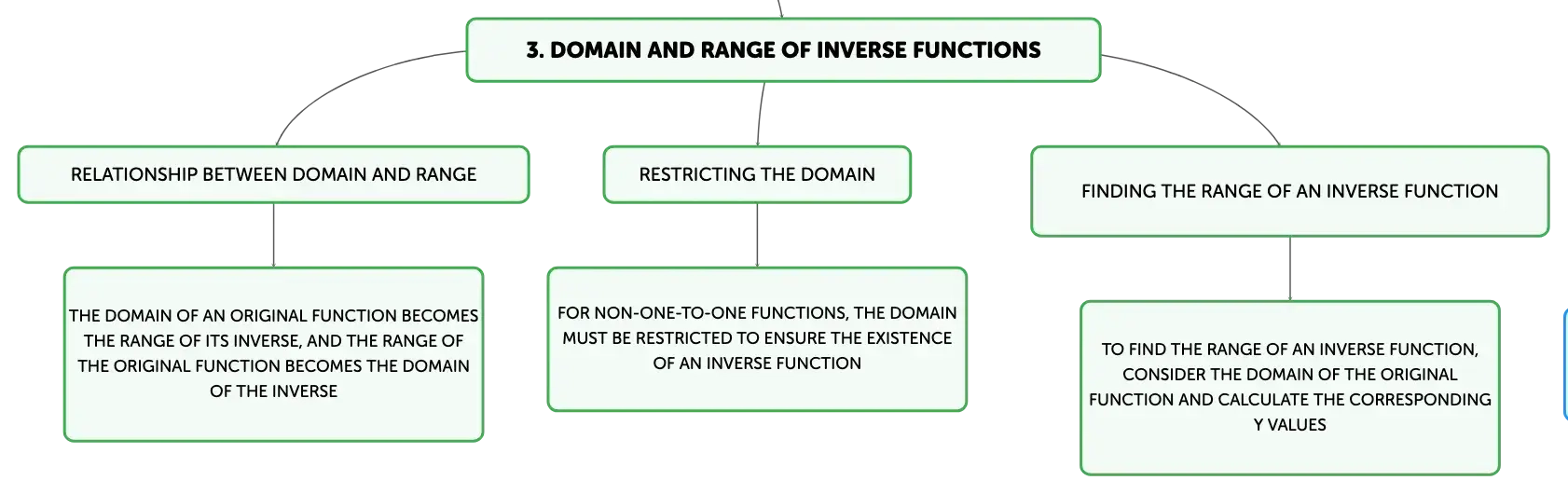 3. DOMAIN AND RANGE OF INVERSE FUNCTIONS

RELATIONSHIP BETWEEN DOMAIN AND RANGE

THE DOMAIN OF AN ORIGINAL FUNCTION BECOMES THE RANGE OF ITS INVERSE, AND THE RANGE OF THE ORIGINAL FUNCTION BECOMES THE DOMAIN OF THE INVERSE

RESTRICTING THE DOMAIN

FOR NON-ONE-TO-ONE FUNCTIONS, THE DOMAIN MUST BE RESTRICTED TO ENSURE THE EXISTENCE OF AN INVERSE FUNCTION

FINDING THE RANGE OF AN INVERSE FUNCTION

TO FIND THE RANGE OF AN INVERSE FUNCTION, CONSIDER THE DOMAIN OF THE ORIGINAL FUNCTION AND CALCULATE THE CORRESPONDING Y VALUES